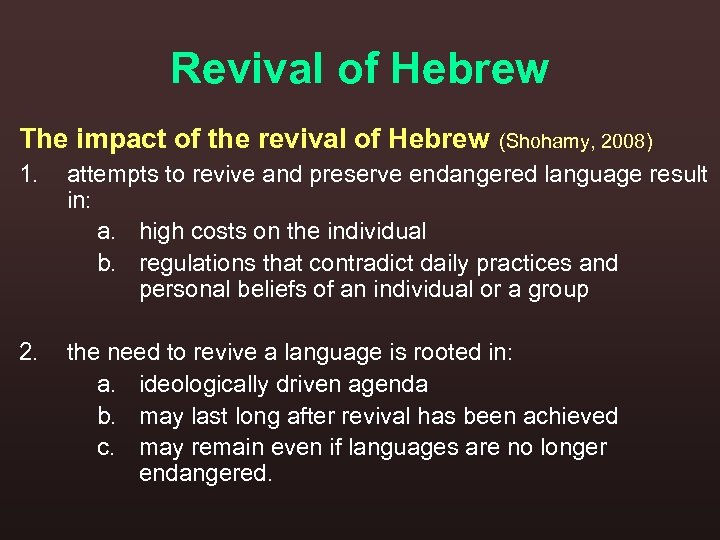 Revival of Hebrew

The impact of the revival of Hebrew (Shohamy, 2008)

1. attempts to revive and preserve endangered language result in:
a. high costs on the individual
b. regulations that contradict daily practices and personal beliefs of an individual or a group

2. the need to revive a language is rooted in:
a. ideologically driven agenda
b. may last long after revival has been achieved
c. may remain even if languages are no longer endangered.